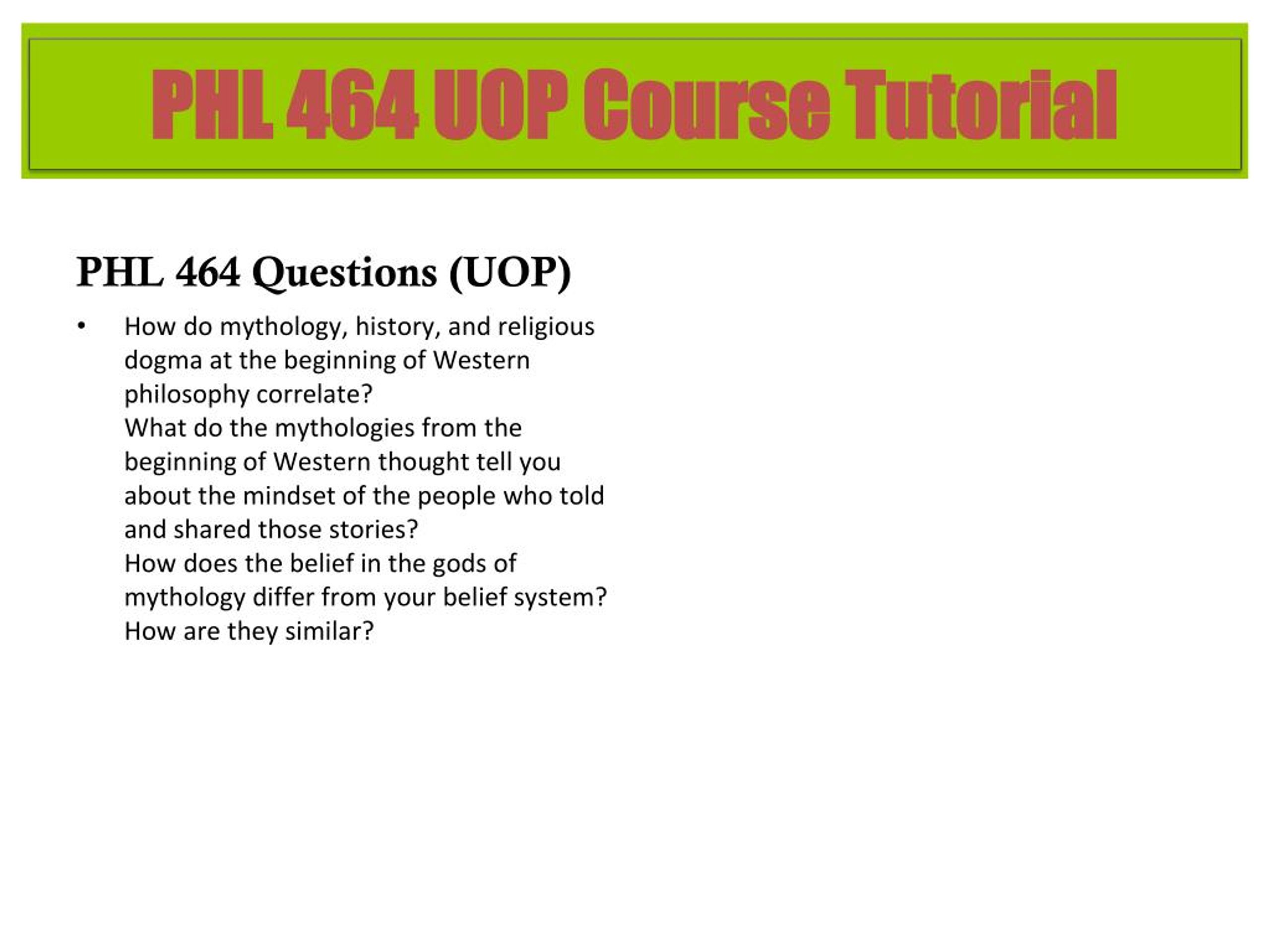 PHL 464 UOP Course Tutorial

PHL 464 Questions (UOP)

• How do mythology, history, and religious dogma at the beginning of Western philosophy correlate?
What do the mythologies from the beginning of Western thought tell you about the mindset of the people who told and shared those stories?
How does the belief in the gods of mythology differ from your belief system? How are they similar?